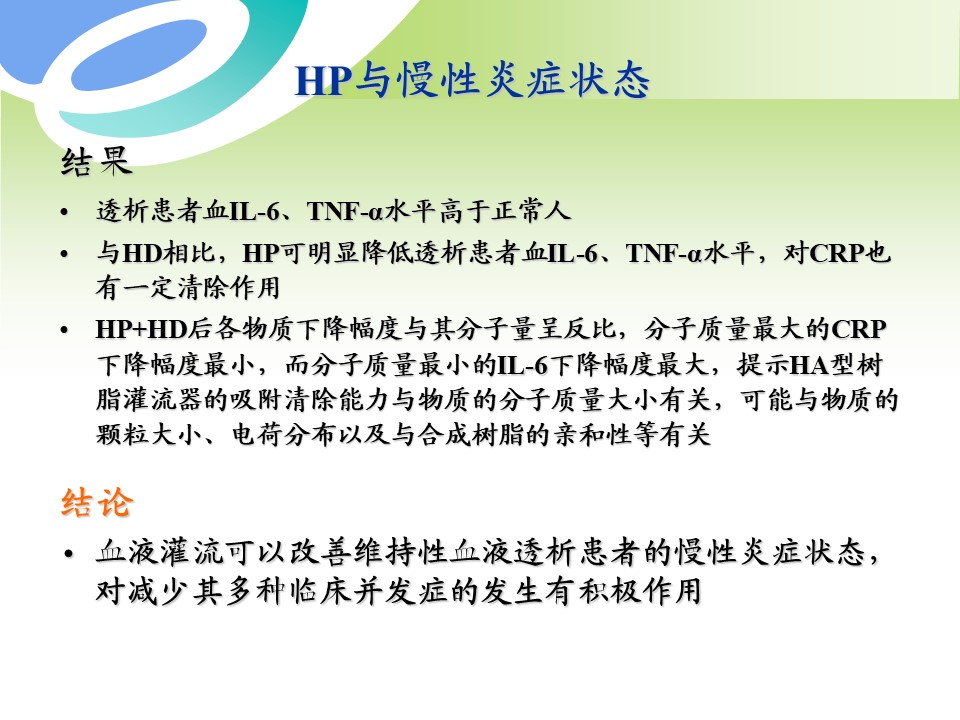 HP与慢性炎症状态

结果

• 透析患者血IL-6、TNF-α水平高于正常人
• 与HD相比，HP可明显降低透析患者血IL-6、TNF-α水平，对CRP也有一定清除作用
• HP+HD后各物质下降幅度与其分子量呈反比，分子质量最大的CRP下降幅度最小，而分子质量最小的IL-6下降幅度最大，提示HA型树脂灌流器的吸附清除能力与物质的分子质量大小有关，可能与物质的颗粒大小、电荷分布以及与合成树脂的亲和性等有关

结论

• 血液灌流可以改善维持性血液透析患者的慢性炎症状态，对减少其多种临床并发症的发生有积极作用